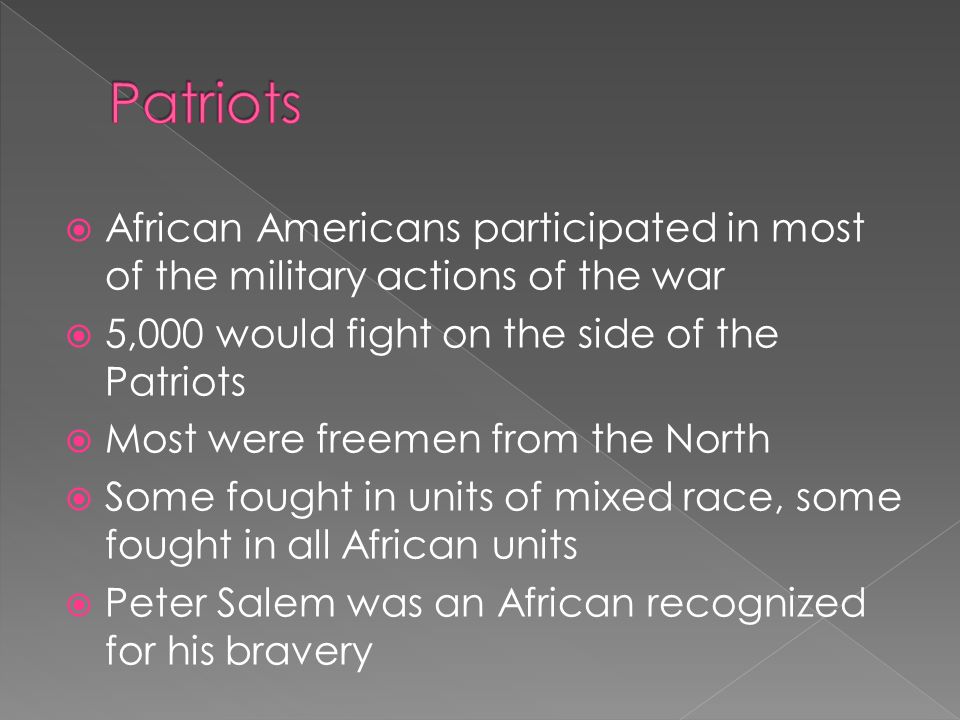 Patriots

African Americans participated in most of the military actions of the war

5,000 would fight on the side of the Patriots

Most were freemen from the North

Some fought in units of mixed race, some fought in all African units

Peter Salem was an African recognized for his bravery